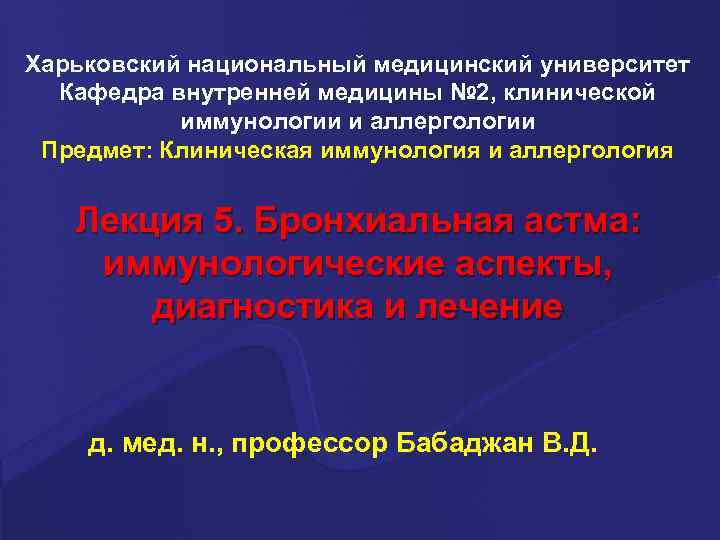 Харьковский национальный медицинский университет
Кафедра внутренней медицины №2, клинической иммунологии и аллергологии
Предмет: Клиническая иммунология и аллергология

Лекция 5. Бронхиальная астма: иммунологические аспекты, диагностика и лечение

д. мед. н., профессор Бабаджан В.Д.